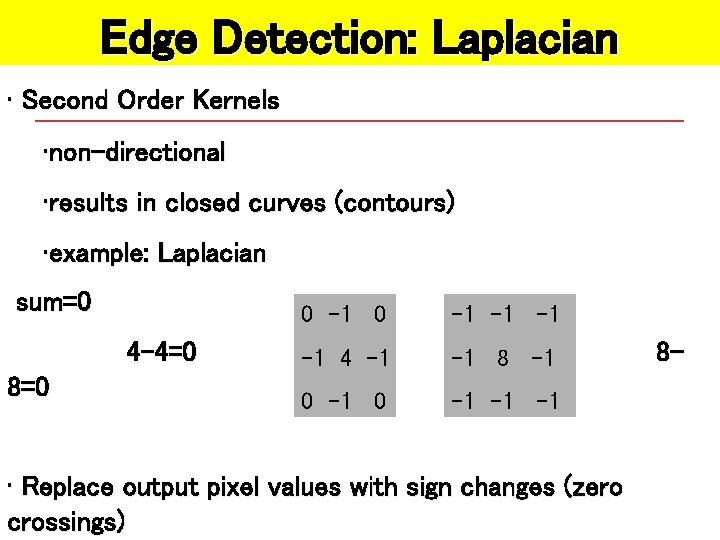 Edge Detection: Laplacian

· Second Order Kernels

·non-directional

·results in closed curves (contours)

·example: Laplacian

sum=0

4-4=0

| 0 | -1 | 0 |
|---|---|---|
| -1 | 4 | -1 |
| 0 | -1 | 0 |

| -1 | -1 | -1 |
|---|---|---|
| -1 | 8 | -1 |
| -1 | -1 | -1 |

8-8=0

· Replace output pixel values with sign changes (zero crossings)